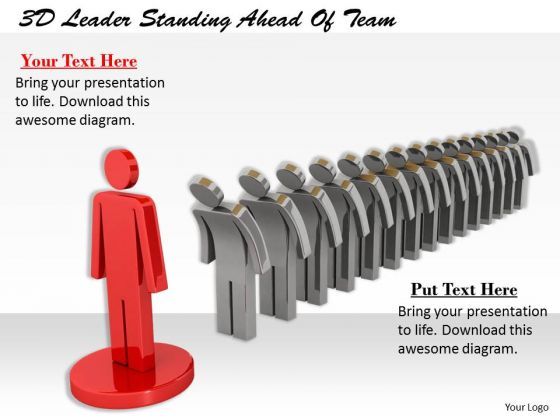 3D Leader Standing Ahead Of Team

Your Text Here

Bring your presentation to life. Download this awesome diagram.

Put Text Here

Bring your presentation to life. Download this awesome diagram.

Your Logo